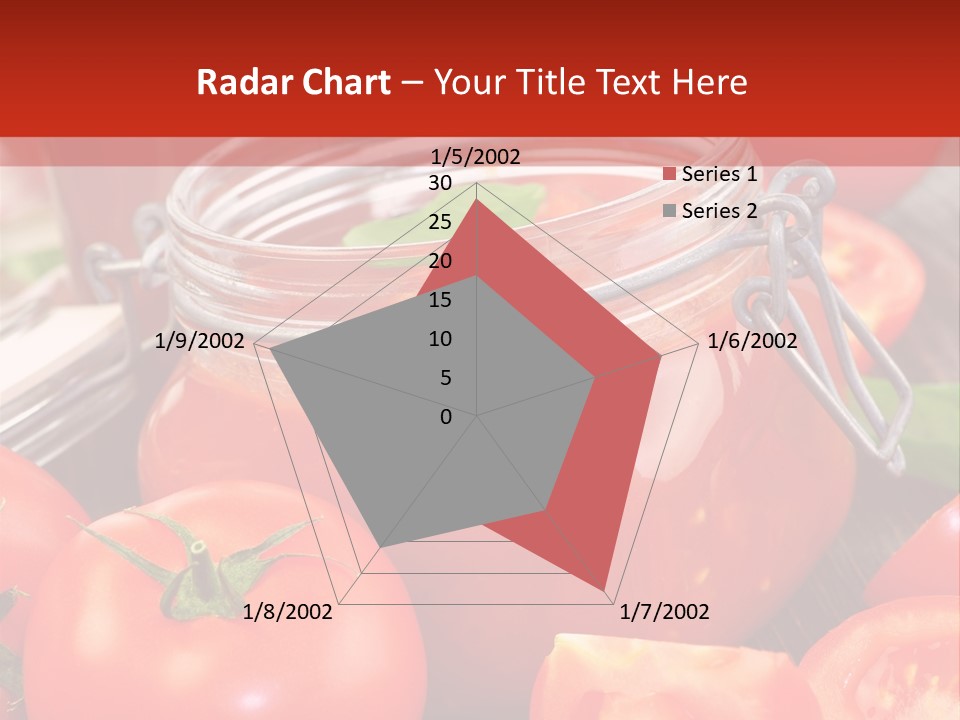 Radar Chart – Your Title Text Here

1/5/2002
30
25
20
15
10
5
0
1/6/2002
1/7/2002
1/8/2002
1/9/2002

Series 1
Series 2